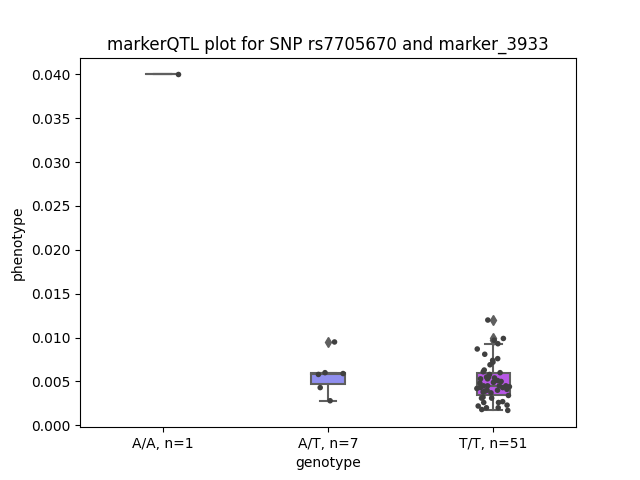 markerQTL plot for SNP rs7705670 and marker_3933

phenotype

0.040
0.035
0.030
0.025
0.020
0.015
0.010
0.005
0.000

A/A, n=1
A/T, n=7
T/T, n=51

genotype